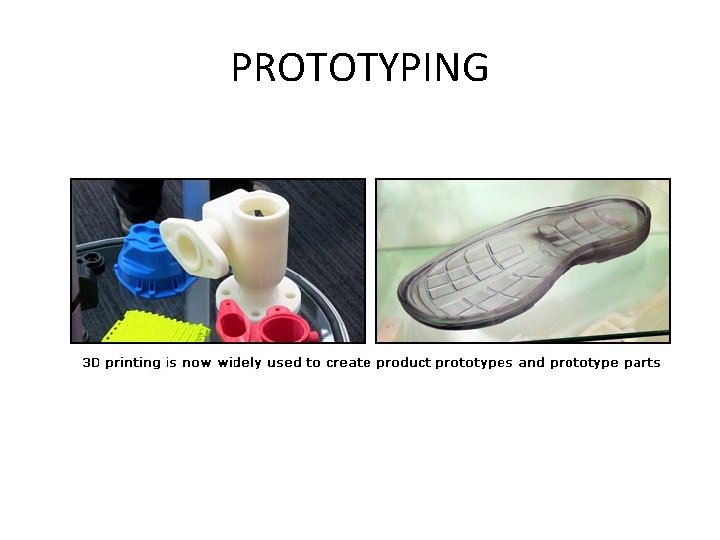 PROTOTYPING

3D printing is now widely used to create product prototypes and prototype parts